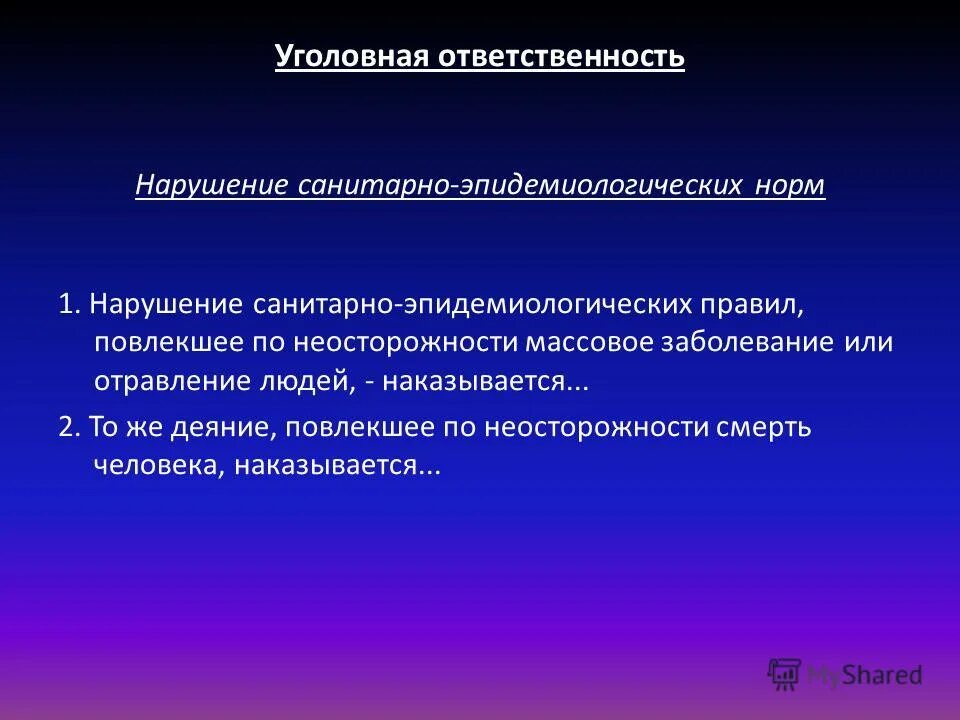 Уголовная ответственность

Нарушение санитарно-эпидемиологических норм

1. Нарушение санитарно-эпидемиологических правил, повлекшее по неосторожности массовое заболевание или отравление людей, - наказывается...

2. То же деяние, повлекшее по неосторожности смерть человека, наказывается...

MyShared